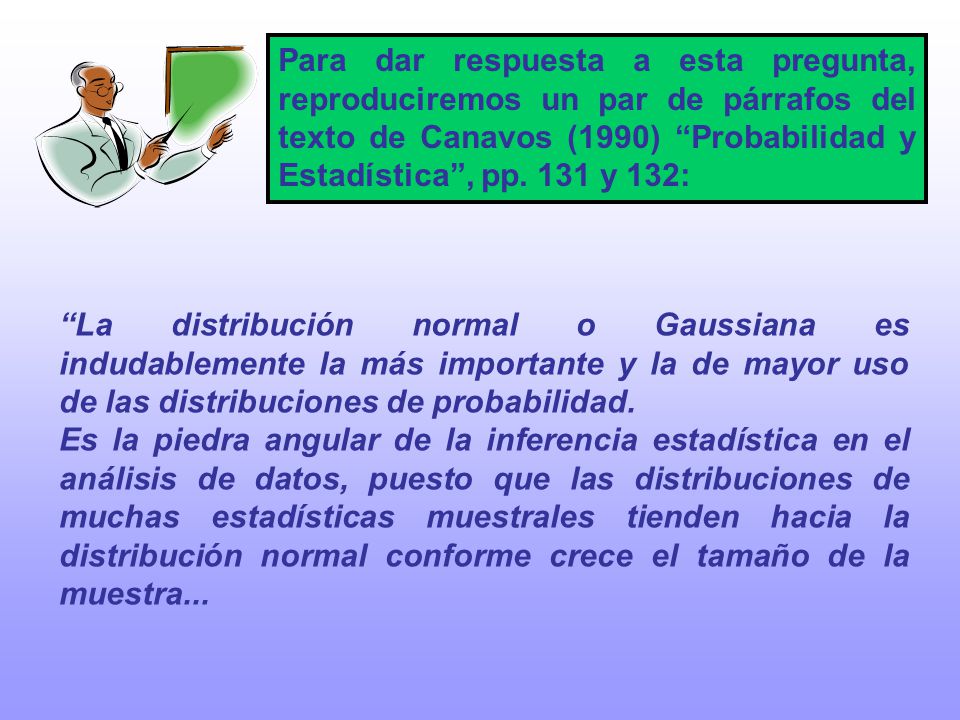 Para dar respuesta a esta pregunta, reproduciremos un par de párrafos del texto de Canavos (1990) “Probabilidad y Estadística”, pp. 131 y 132:

“La distribución normal o Gaussiana es indudablemente la más importante y la de mayor uso de las distribuciones de probabilidad.
Es la piedra angular de la inferencia estadística en el análisis de datos, puesto que las distribuciones de muchas estadísticas muestrales tienden hacia la distribución normal conforme crece el tamaño de la muestra...